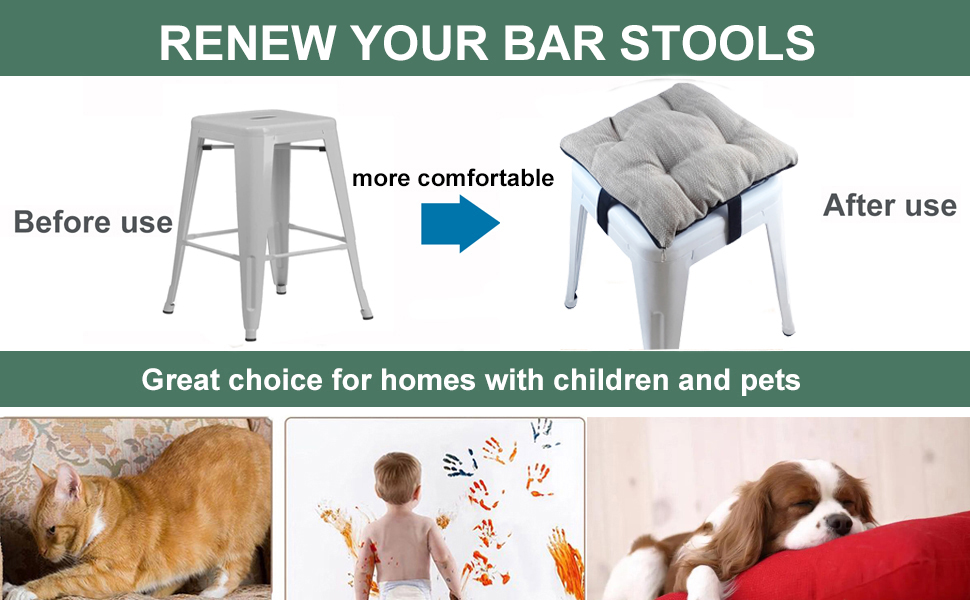 RENEW YOUR BAR STOOLS

Before use

more comfortable

After use

Great choice for homes with children and pets